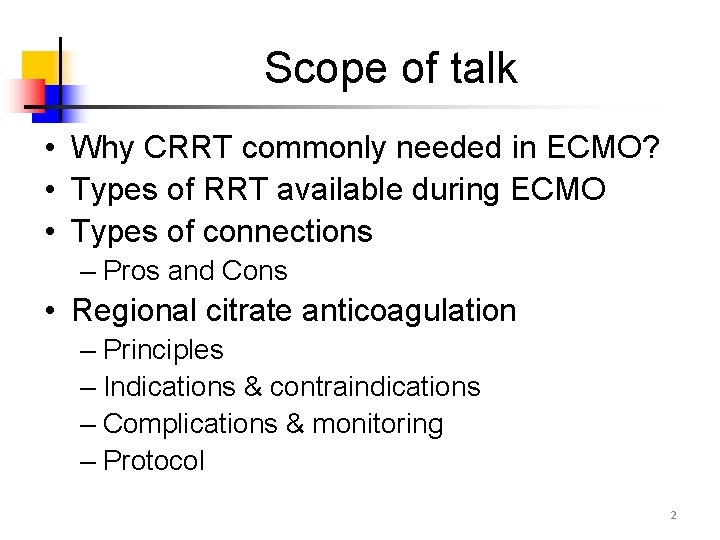 Scope of talk

• Why CRRT commonly needed in ECMO?
• Types of RRT available during ECMO
• Types of connections
– Pros and Cons
• Regional citrate anticoagulation
– Principles
– Indications & contraindications
– Complications & monitoring
– Protocol

2